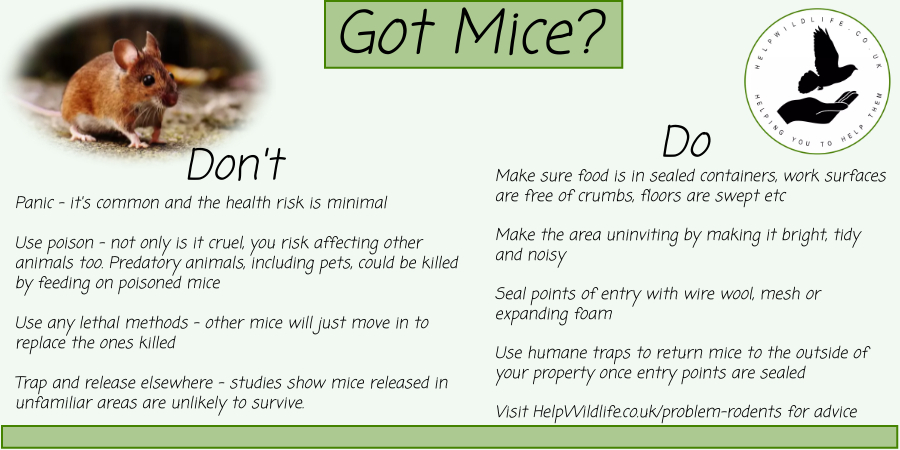 Got Mice?

HELPWILDLIFE.CO.UK
HELPING YOU TO HELP THEM

Don't

Panic - it's common and the health risk is minimal

Use poison - not only is it cruel, you risk affecting other animals too. Predatory animals, including pets, could be killed by feeding on poisoned mice

Use any lethal methods - other mice will just move in to replace the ones killed

Trap and release elsewhere - studies show mice released in unfamiliar areas are unlikely to survive.

Do

Make sure food is in sealed containers, work surfaces are free of crumbs, floors are swept etc

Make the area uninviting by making it bright, tidy and noisy

Seal points of entry with wire wool, mesh or expanding foam

Use humane traps to return mice to the outside of your property once entry points are sealed

Visit HelpWildlife.co.uk/problem-rodents for advice